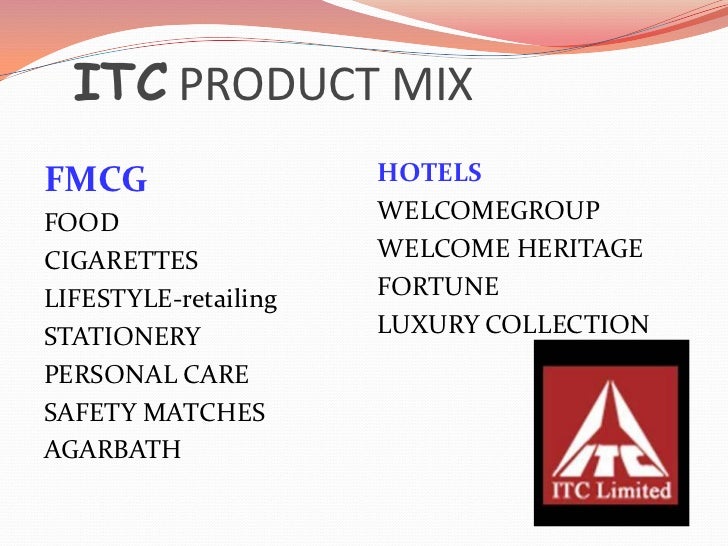 ITC PRODUCT MIX

FMCG
FOOD
CIGARETTES
LIFESTYLE-retailing
STATIONERY
PERSONAL CARE
SAFETY MATCHES
AGARBATH

HOTELS
WELCOMEGROUP
WELCOME HERITAGE
FORTUNE
LUXURY COLLECTION

ITC
ITC Limited